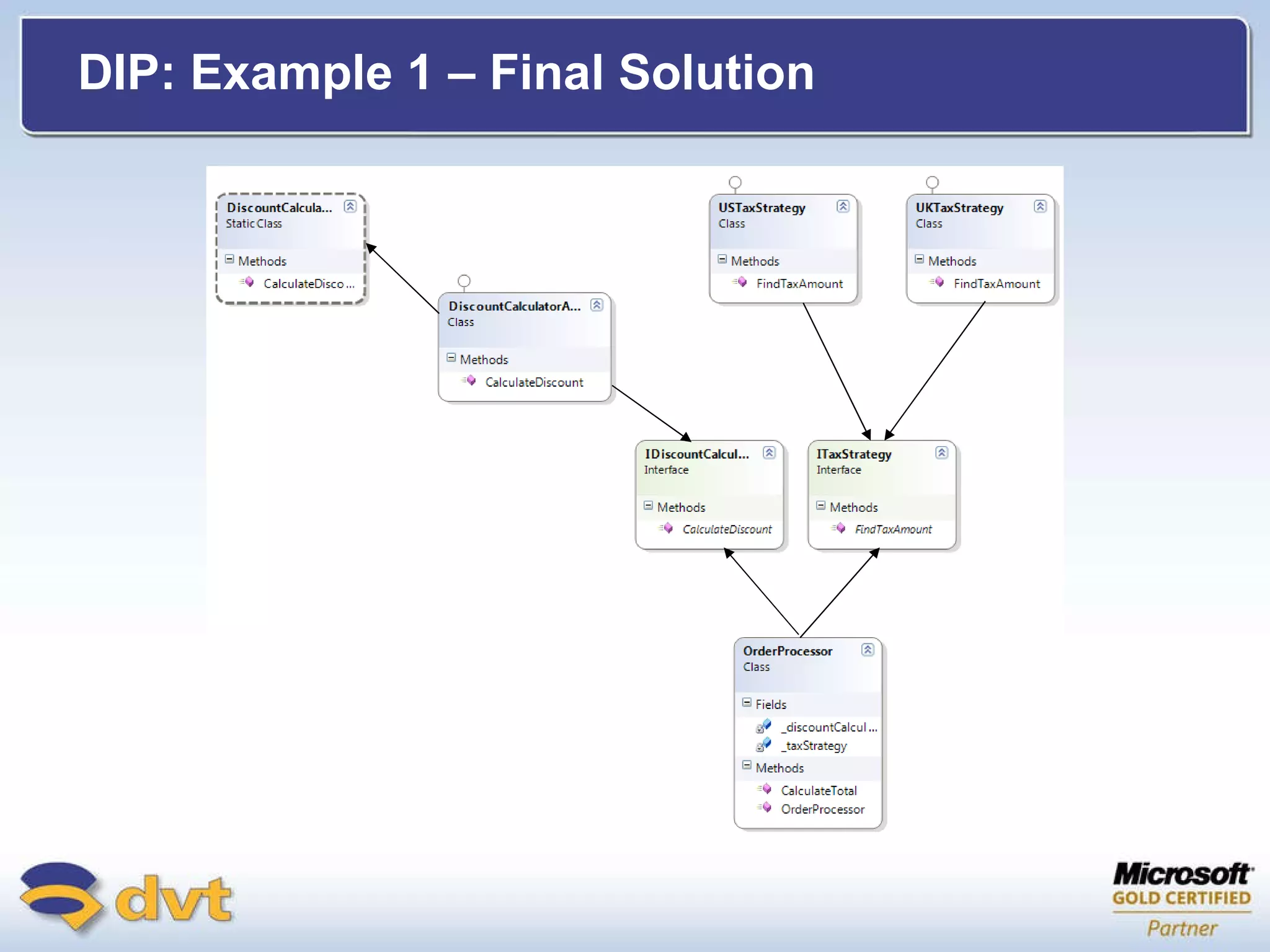 DIP: Example 1 – Final Solution

DiscountCalcula...
Static Class
Methods
CalculateDisco...

DiscountCalculatorA...
Class
Methods
CalculateDiscount

USTaxStrategy
Class
Methods
FindTaxAmount

UKTaxStrategy
Class
Methods
FindTaxAmount

IDiscountCalcul...
Interface
Methods
CalculateDiscount

ITaxStrategy
Interface
Methods
FindTaxAmount

OrderProcessor
Class
Fields
_discountCalcul...
_taxStrategy
Methods
CalculateTotal
OrderProcessor

dvt

Microsoft
GOLD CERTIFIED
Partner